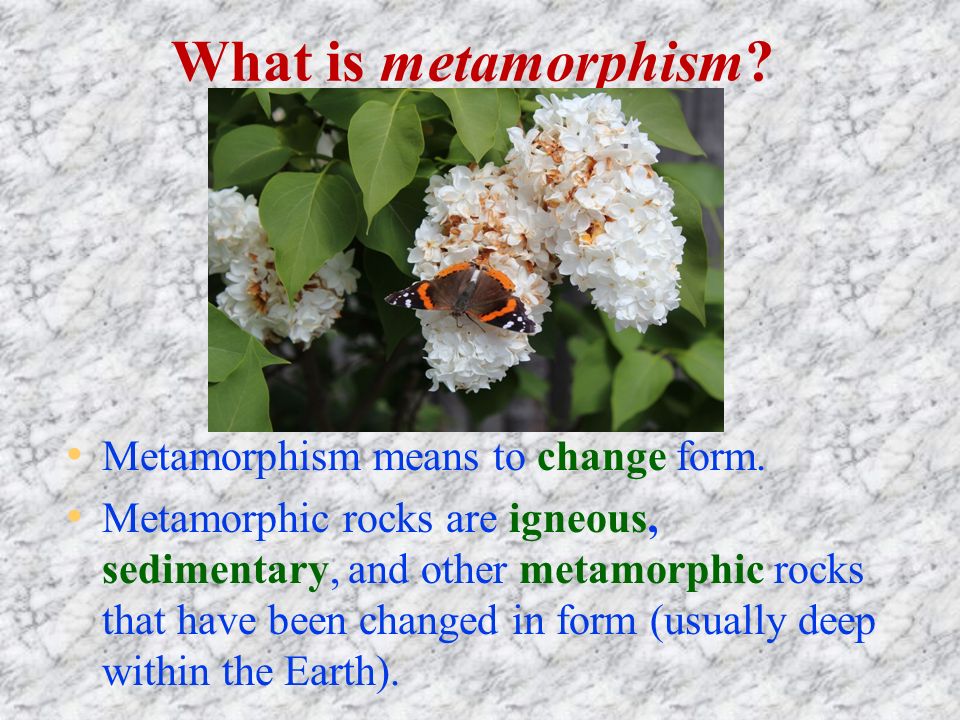 What is metamorphism?

• Metamorphism means to change form.
• Metamorphic rocks are igneous, sedimentary, and other metamorphic rocks that have been changed in form (usually deep within the Earth).